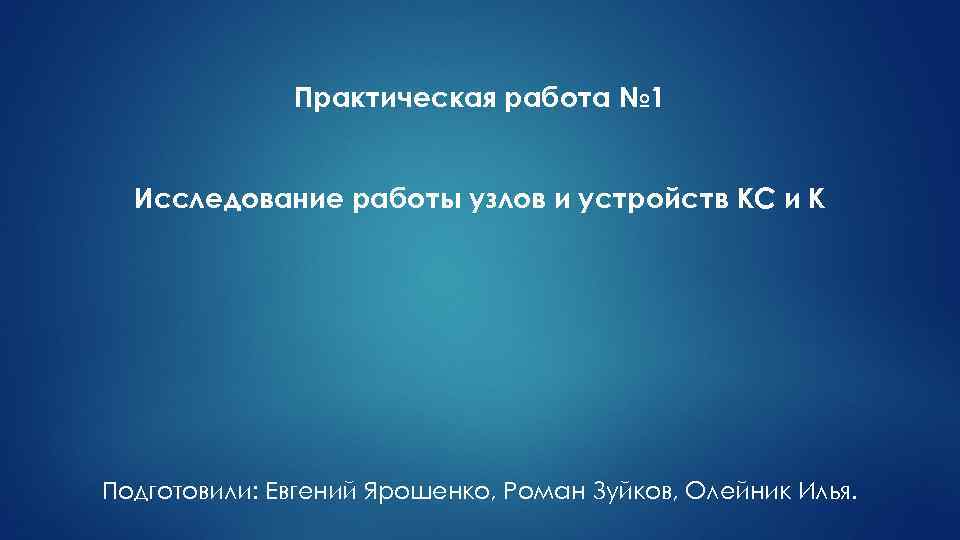 Практическая работа №1

Исследование работы узлов и устройств КС и К

Подготовили: Евгений Ярошенко, Роман Зуйков, Олейник Илья.